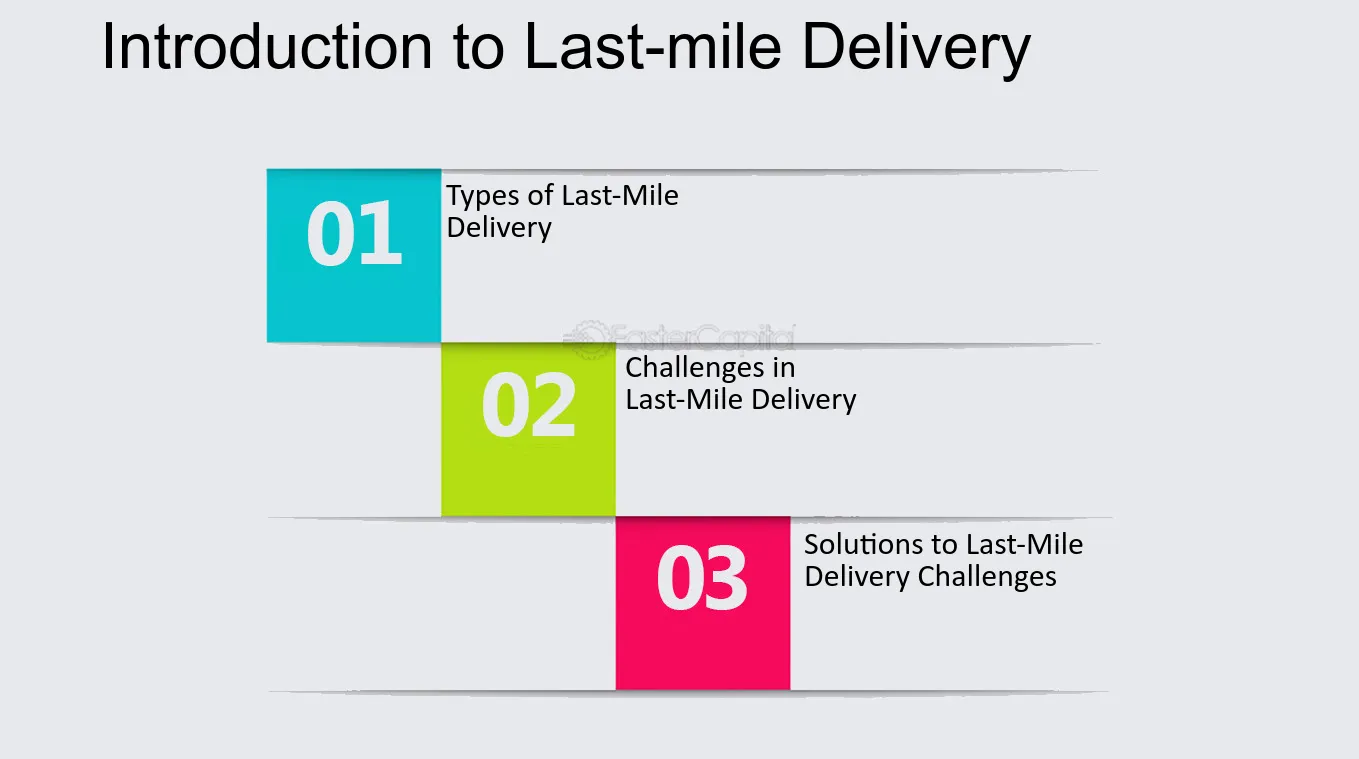 Introduction to Last-mile Delivery

01

Types of Last-Mile Delivery

02

Challenges in Last-Mile Delivery

03

Solutions to Last-Mile Delivery Challenges

FasterCapital